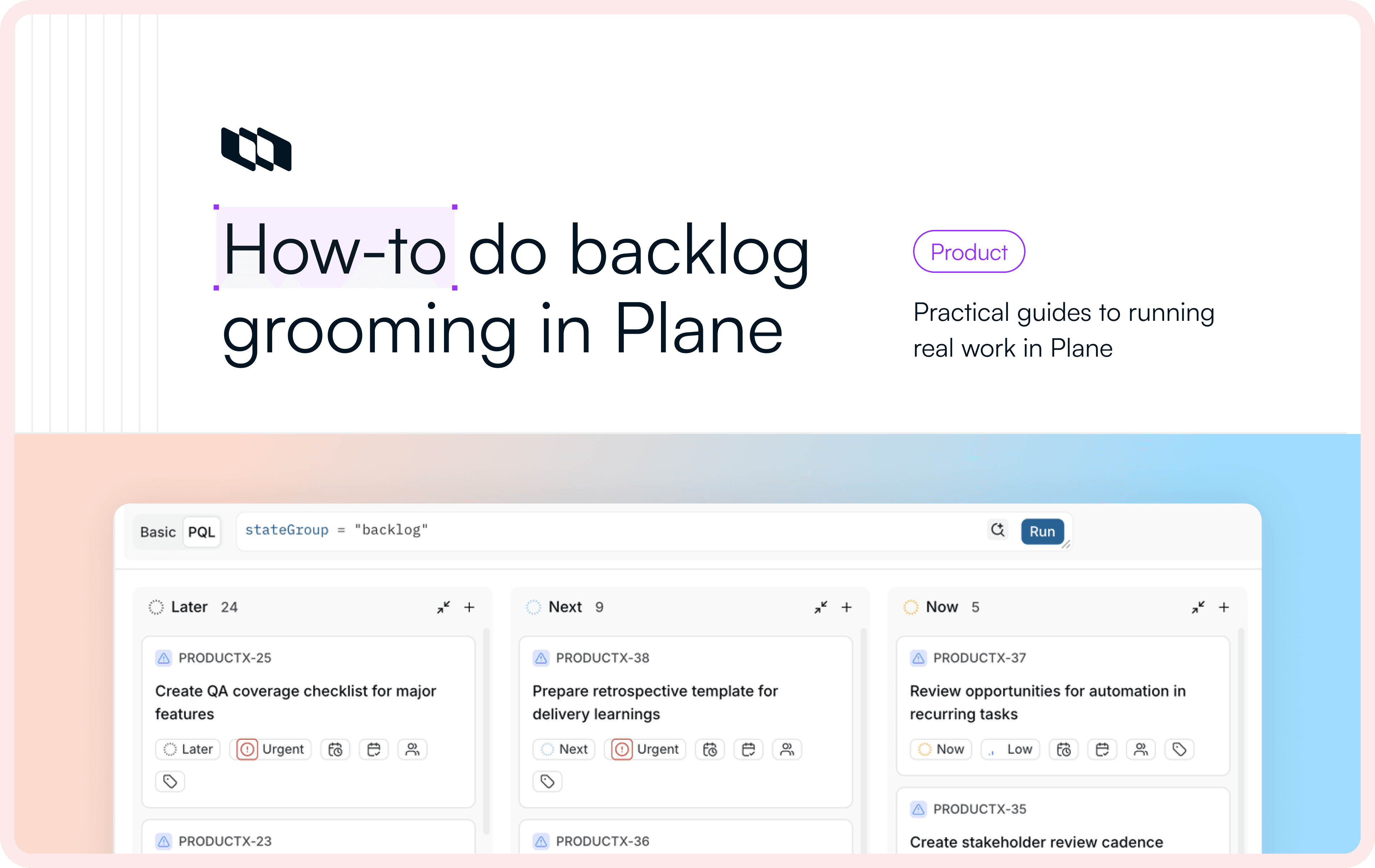 How-to do backlog grooming in Plane

Product

Practical guides to running real work in Plane

Basic PQL

stateGroup = "backlog"

Run

Later 24

PRODUCTX-25

Create QA coverage checklist for major features

Later Urgent

PRODUCTX-23

Next 9

PRODUCTX-38

Prepare retrospective template for delivery learnings

Next Urgent

PRODUCTX-36

Now 5

PRODUCTX-37

Review opportunities for automation in recurring tasks

Now Low

PRODUCTX-35

Create stakeholder review cadence